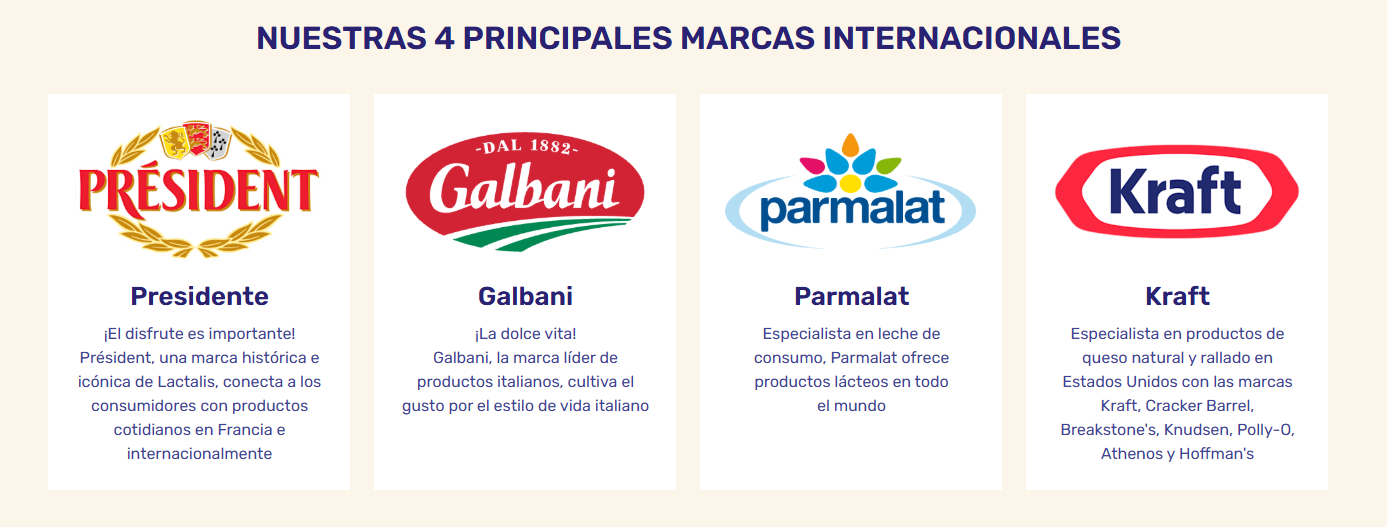 NUESTRAS 4 PRINCIPALES MARCAS INTERNACIONALES

PRÉSIDENT

Presidente

¡El disfrute es importante! Président, una marca histórica e icónica de Lactalis, conecta a los consumidores con productos cotidianos en Francia e internacionalmente

-DAL 1882-
Galbani

Galbani

¡La dolce vita! Galbani, la marca líder de productos italianos, cultiva el gusto por el estilo de vida italiano

parmalat

Parmalat

Especialista en leche de consumo, Parmalat ofrece productos lácteos en todo el mundo

Kraft

Kraft

Especialista en productos de queso natural y rallado en Estados Unidos con las marcas Kraft, Cracker Barrel, Breakstone's, Knudsen, Polly-O, Athenos y Hoffman's